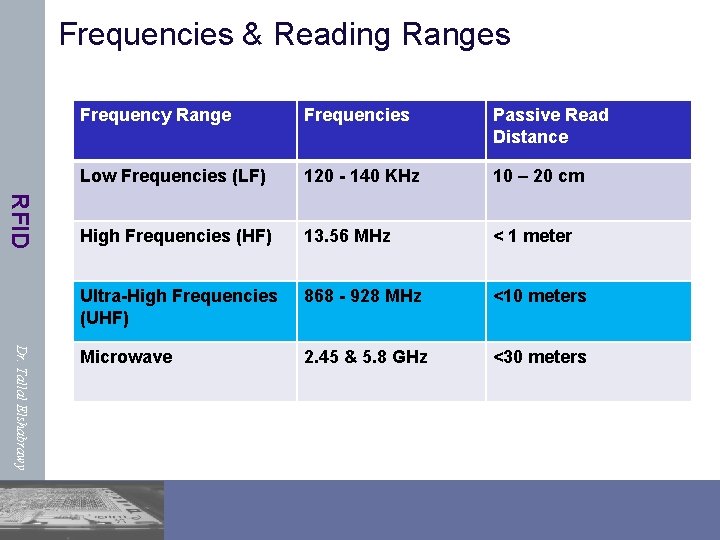 Frequencies & Reading Ranges

| Frequency Range | Frequencies | Passive Read Distance |
|---|---|---|
| Low Frequencies (LF) | 120 - 140 KHz | 10 – 20 cm |
| High Frequencies (HF) | 13.56 MHz | < 1 meter |
| Ultra-High Frequencies (UHF) | 868 - 928 MHz | <10 meters |
| Microwave | 2.45 & 5.8 GHz | <30 meters |

RFID

Dr. Tallal Elshabrawy